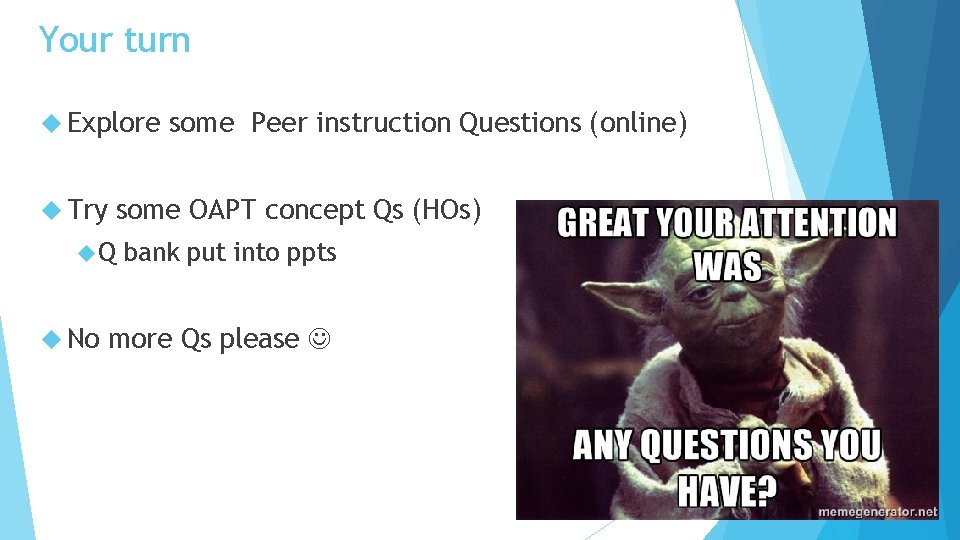 Your turn

Explore some Peer instruction Questions (online)

Try some OAPT concept Qs (HOs)

Q bank put into ppts

No more Qs please ☺

GREAT YOUR ATTENTION WAS

ANY QUESTIONS YOU HAVE?

memegenerator.net